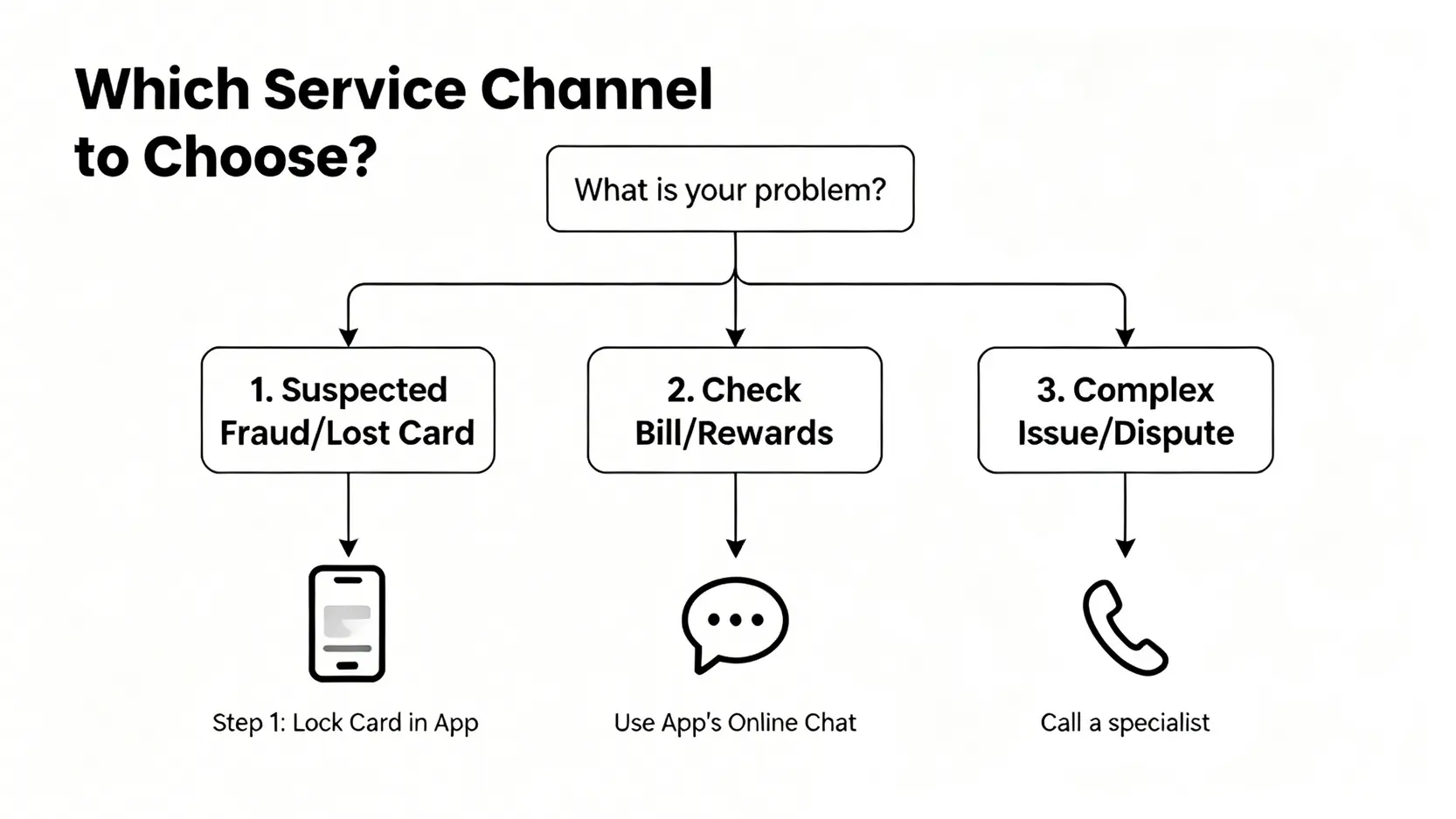 Which Service Channel to Choose?

What is your problem?

1. Suspected Fraud/Lost Card

2. Check Bill/Rewards

3. Complex Issue/Dispute

Step 1: Lock Card in App

Use App's Online Chat

Call a specialist